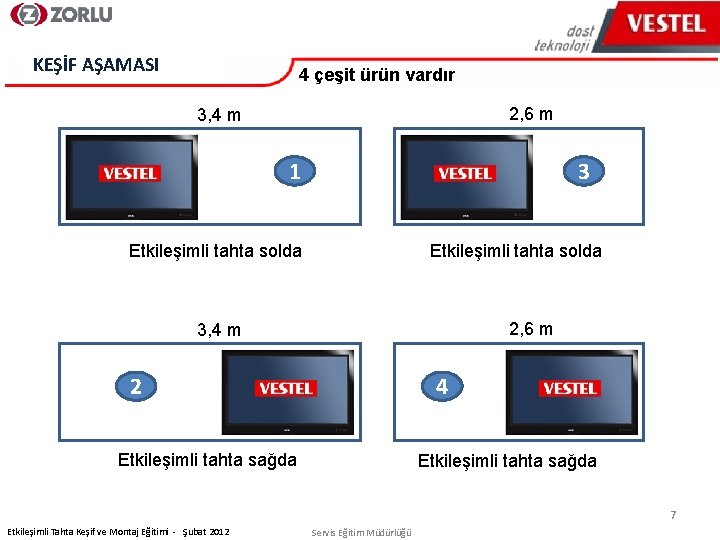 ZORLU

dost teknoloji VESTEL

KEŞİF AŞAMASI

4 çeşit ürün vardır

3,4 m

VESTEL

1

Etkileşimli tahta solda

2,6 m

VESTEL

3

Etkileşimli tahta solda

3,4 m

2

VESTEL

Etkileşimli tahta sağda

2,6 m

4

VESTEL

Etkileşimli tahta sağda

7

Etkileşimli Tahta Keşif ve Montaj Eğitimi - Şubat 2012

Servis Eğitim Müdürlüğü